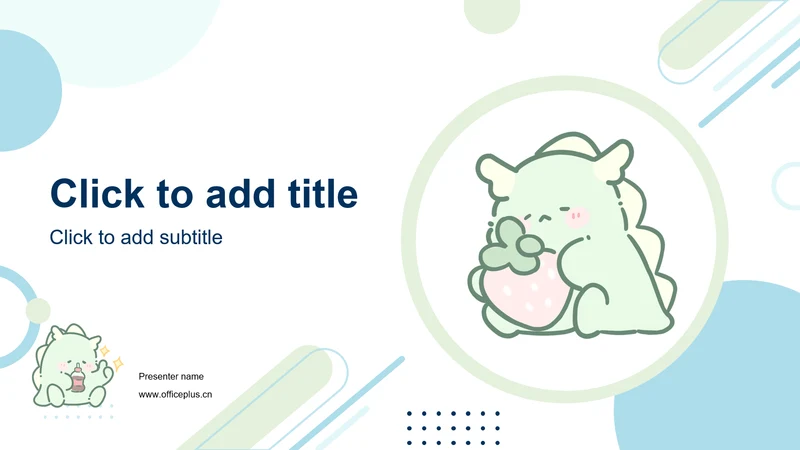 Click to add title

Click to add subtitle

Presenter name

www.officeplus.cn